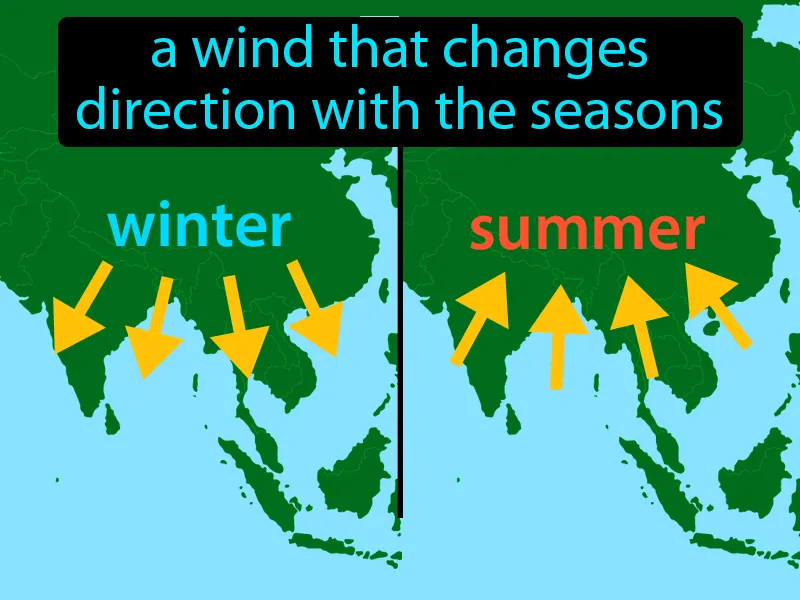 a wind that changes direction with the seasons

winter

summer